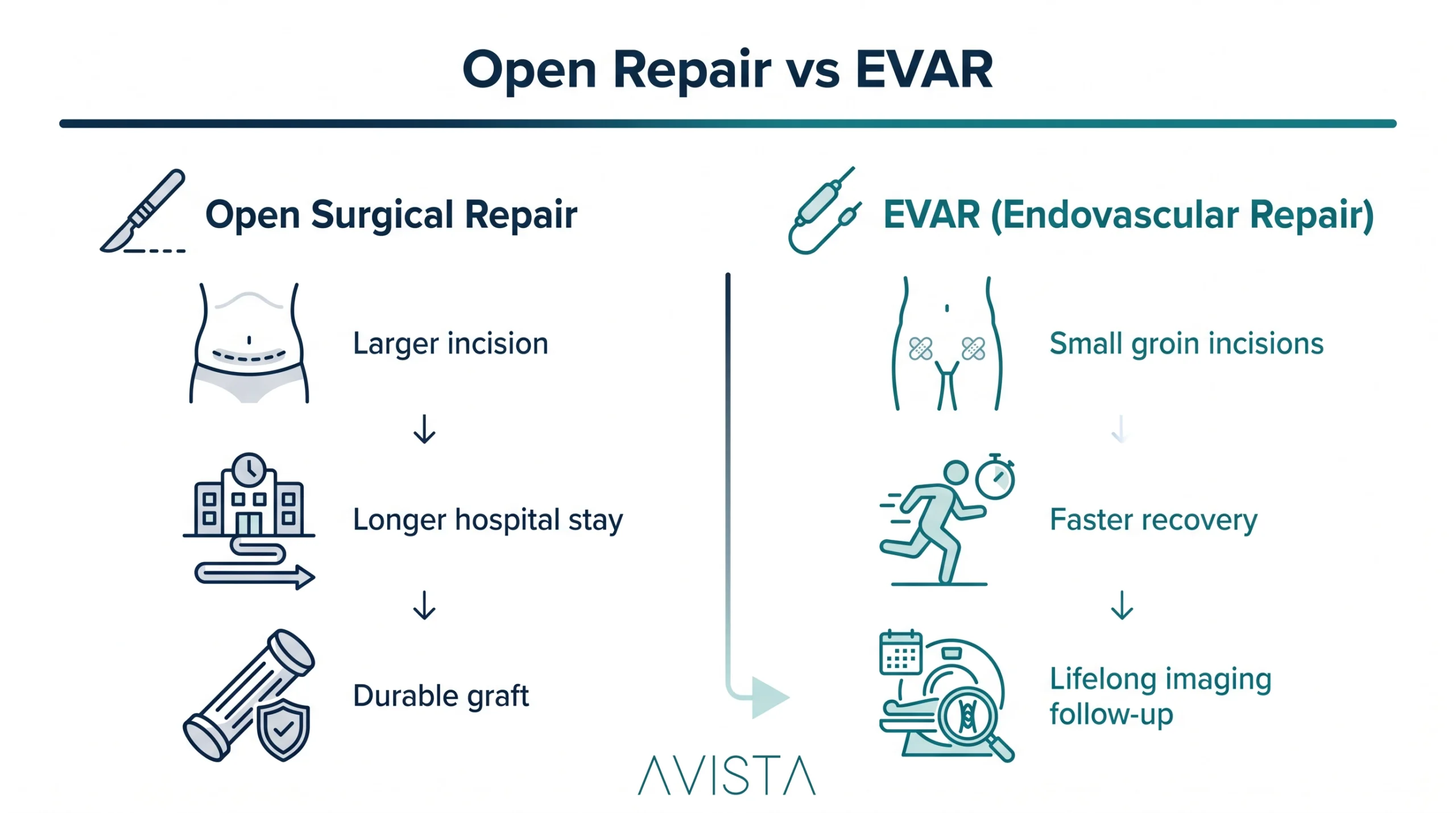 Open Repair vs EVAR

Open Surgical Repair

Larger incision

↓

Longer hospital stay

↓

Durable graft

EVAR (Endovascular Repair)

Small groin incisions

↓

Faster recovery

↓

Lifelong imaging follow-up

AVISTA